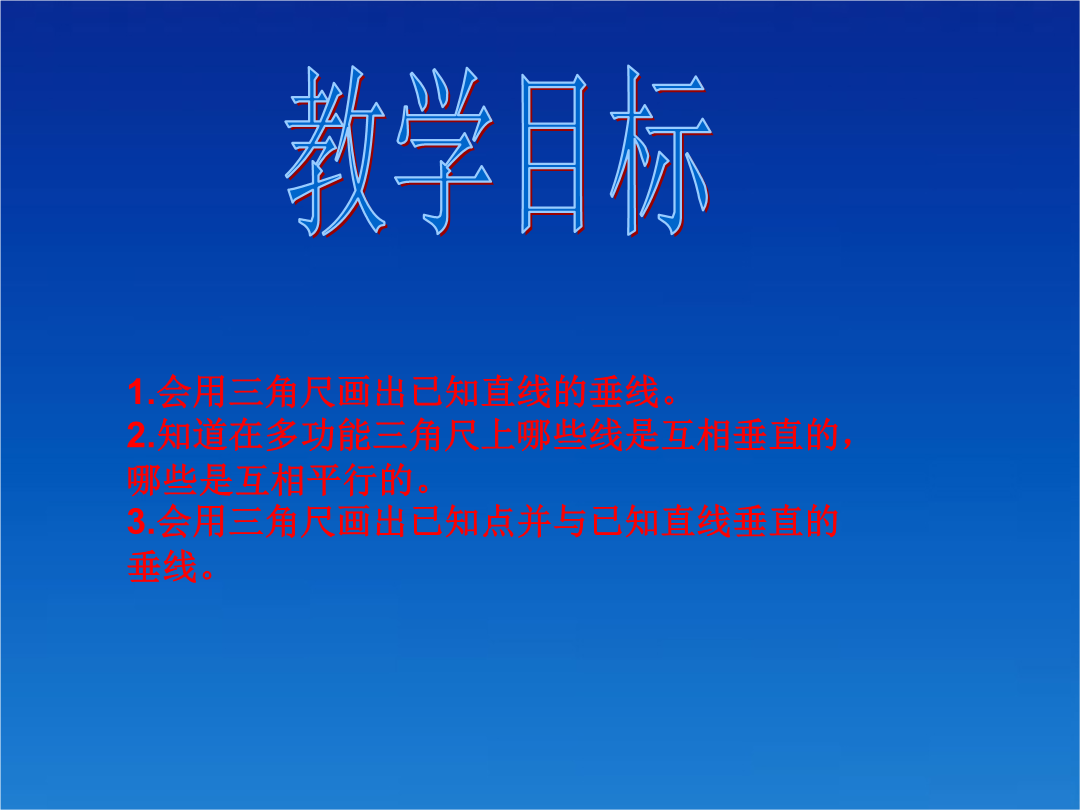 教学目标

1.会用三角尺画出已知直线的垂线。
2.知道在多功能三角尺上哪些线是互相垂直的，哪些是互相平行的。
3.会用三角尺画出已知点并与已知直线垂直的垂线。